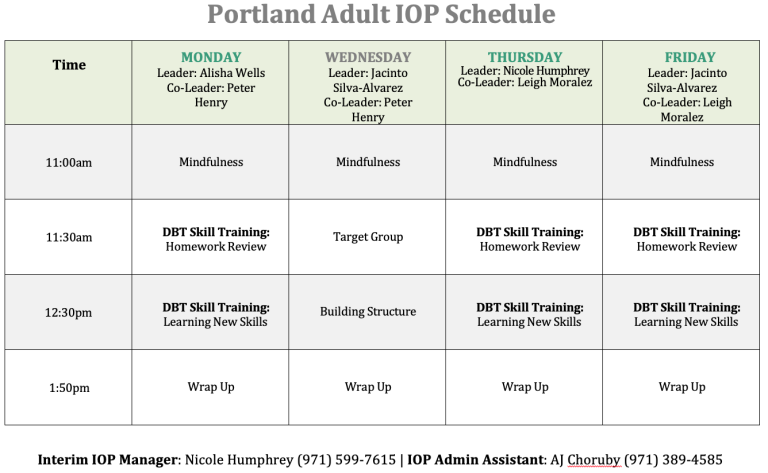 Portland Adult IOP Schedule

| Time | MONDAY Leader: Alisha Wells Co-Leader: Peter Henry | WEDNESDAY Leader: Jacinto Silva-Alvarez Co-Leader: Peter Henry | THURSDAY Leader: Nicole Humphrey Co-Leader: Leigh Moralez | FRIDAY Leader: Jacinto Silva-Alvarez Co-Leader: Leigh Moralez |
|---|---|---|---|---|
| 11:00am | Mindfulness | Mindfulness | Mindfulness | Mindfulness |
| 11:30am | DBT Skill Training: Homework Review | Target Group | DBT Skill Training: Homework Review | DBT Skill Training: Homework Review |
| 12:30pm | DBT Skill Training: Learning New Skills | Building Structure | DBT Skill Training: Learning New Skills | DBT Skill Training: Learning New Skills |
| 1:50pm | Wrap Up | Wrap Up | Wrap Up | Wrap Up |

Interim IOP Manager: Nicole Humphrey (971) 599-7615 | IOP Admin Assistant: AJ Choruby (971) 389-4585